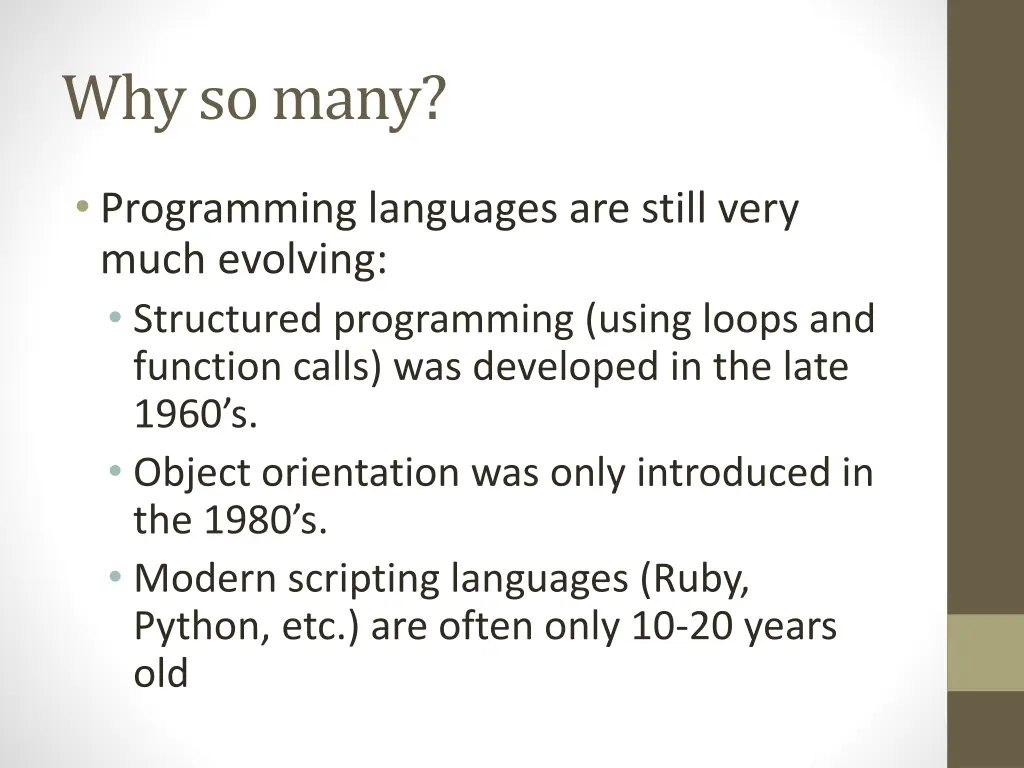 Why so many?

• Programming languages are still very much evolving:
  • Structured programming (using loops and function calls) was developed in the late 1960’s.
  • Object orientation was only introduced in the 1980’s.
  • Modern scripting languages (Ruby, Python, etc.) are often only 10-20 years old